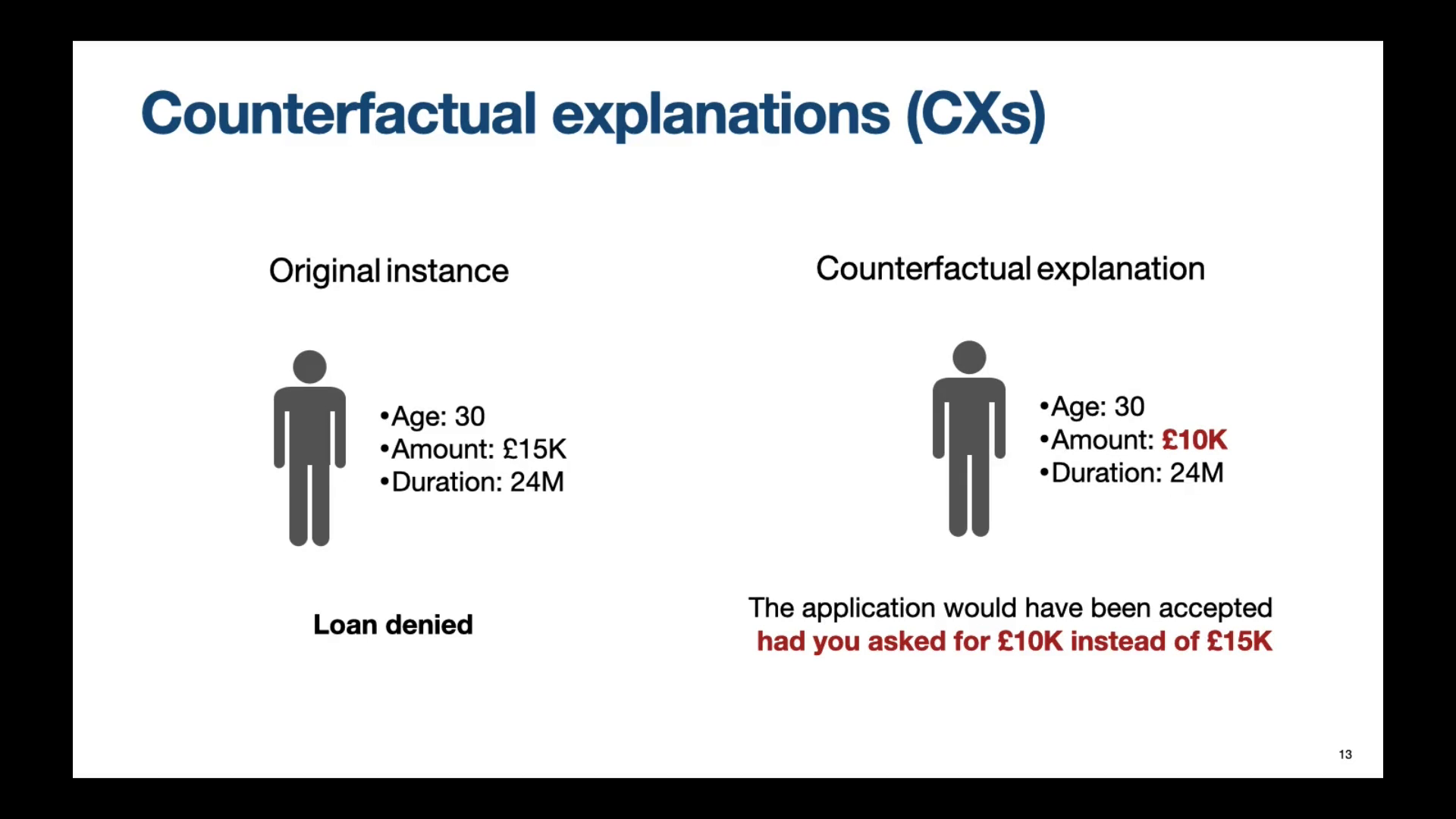 Counterfactual explanations (CXs)

Original instance

•Age: 30
•Amount: £15K
•Duration: 24M

Loan denied

Counterfactual explanation

•Age: 30
•Amount: £10K
•Duration: 24M

The application would have been accepted had you asked for £10K instead of £15K

13